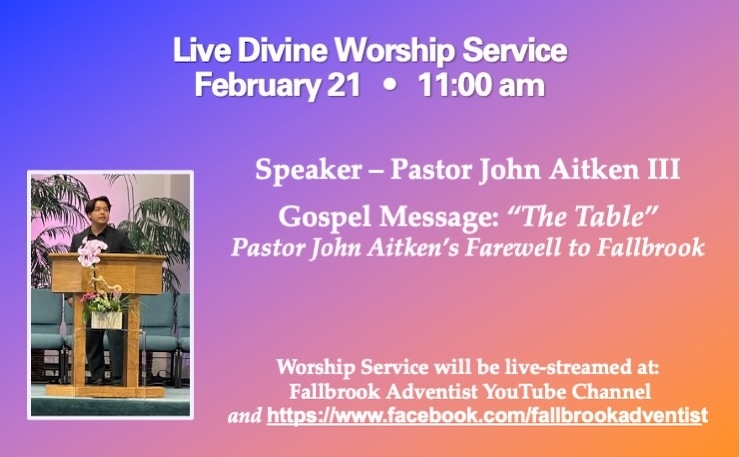 Live Divine Worship Service
February 21 • 11:00 am

Speaker – Pastor John Aitken III

Gospel Message: "The Table"
Pastor John Aitken's Farewell to Fallbrook

Worship Service will be live-streamed at:
Fallbrook Adventist YouTube Channel
and https://www.facebook.com/fallbrookadventist